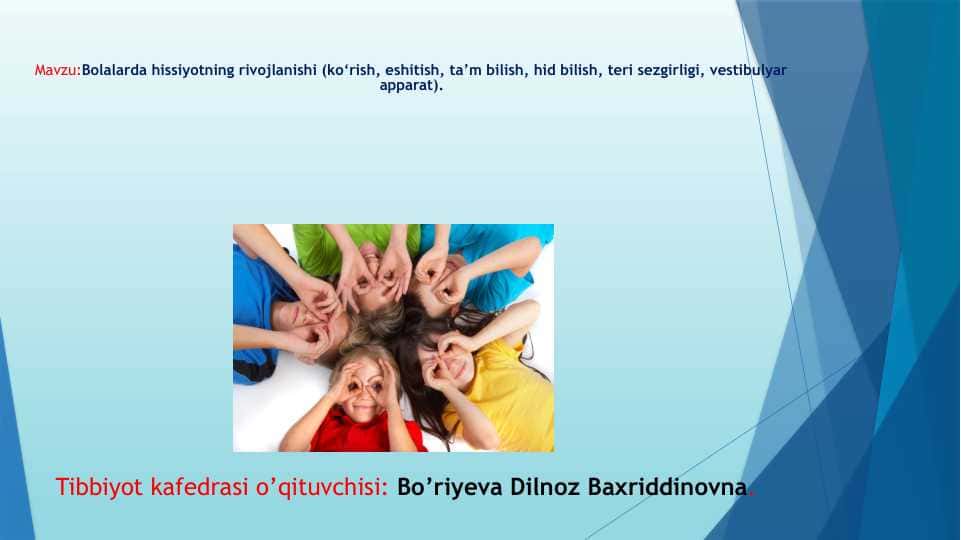 Mavzu:Bolalarda hissiyotning rivojlanishi (ko‘rish, eshitish, ta’m bilish, hid bilish, teri sezgirligi, vestibulyar apparat).

Tibbiyot kafedrasi o’qituvchisi: Bo’riyeva Dilnoz Baxriddinovna.